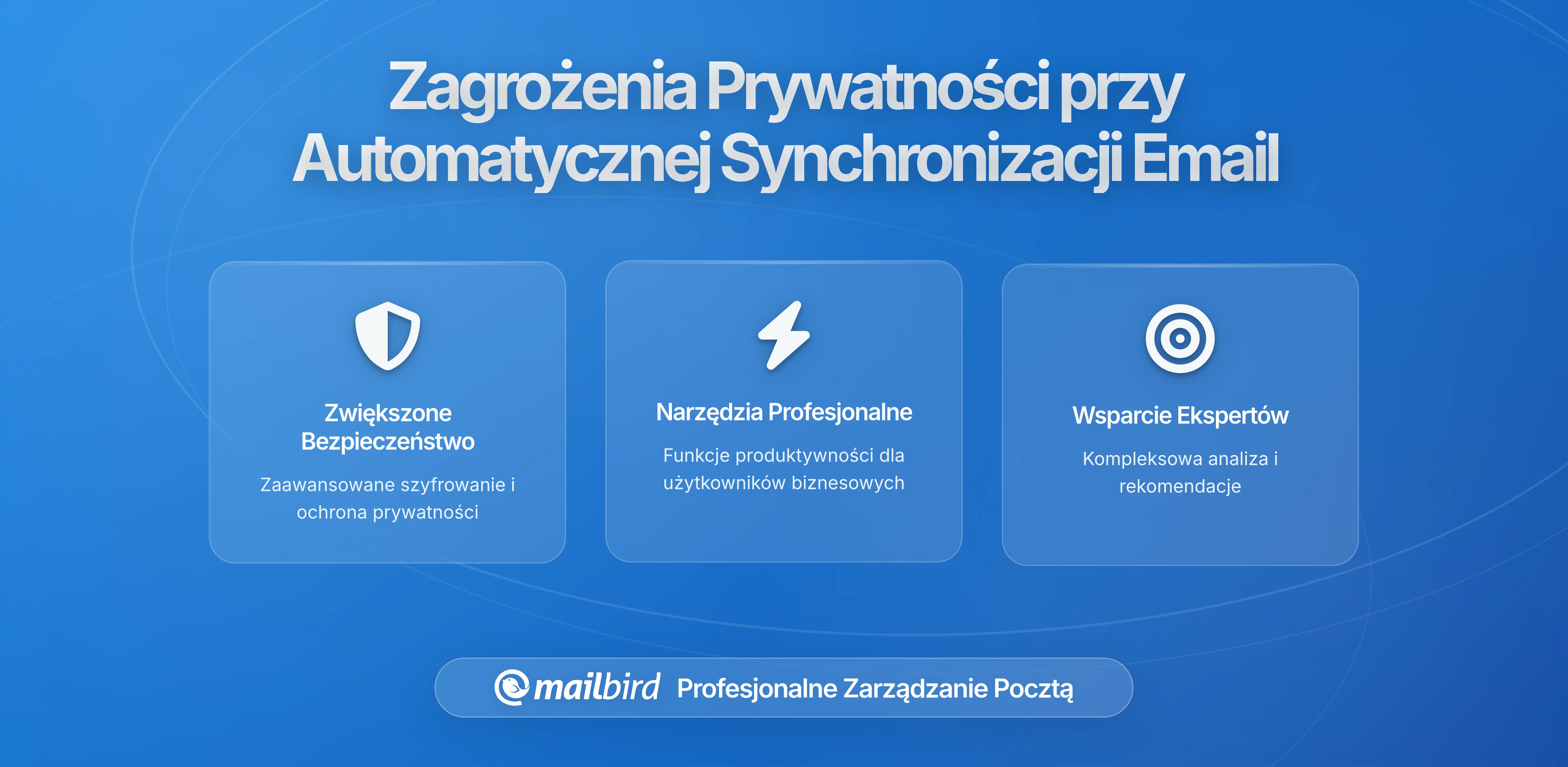 Zagrożenia Prywatności przy Automatycznej Synchronizacji Email

Zwiększone Bezpieczeństwo

Zaawansowane szyfrowanie i ochrona prywatności

Narzędzia Profesjonalne

Funkcje produktywności dla użytkowników biznesowych

Wsparcie Ekspertów

Kompleksowa analiza i rekomendacje

mailbird Profesjonalne Zarządzanie Pocztą